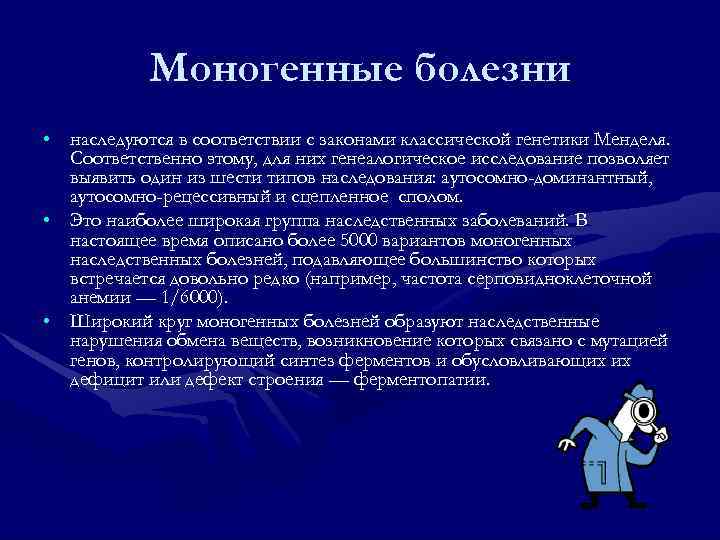 Моногенные болезни

• наследуются в соответствии с законами классической генетики Менделя. Соответственно этому, для них генеалогическое исследование позволяет выявить один из шести типов наследования: аутосомно-доминантный, аутосомно-рецессивный и сцепленное сполом.

• Это наиболее широкая группа наследственных заболеваний. В настоящее время описано более 5000 вариантов моногенных наследственных болезней, подавляющее большинство которых встречается довольно редко (например, частота серповидноклеточной анемии — 1/6000).

• Широкий круг моногенных болезней образуют наследственные нарушения обмена веществ, возникновение которых связано с мутацией генов, контролирующий синтез ферментов и обусловливающих их дефицит или дефект строения — ферментопатии.